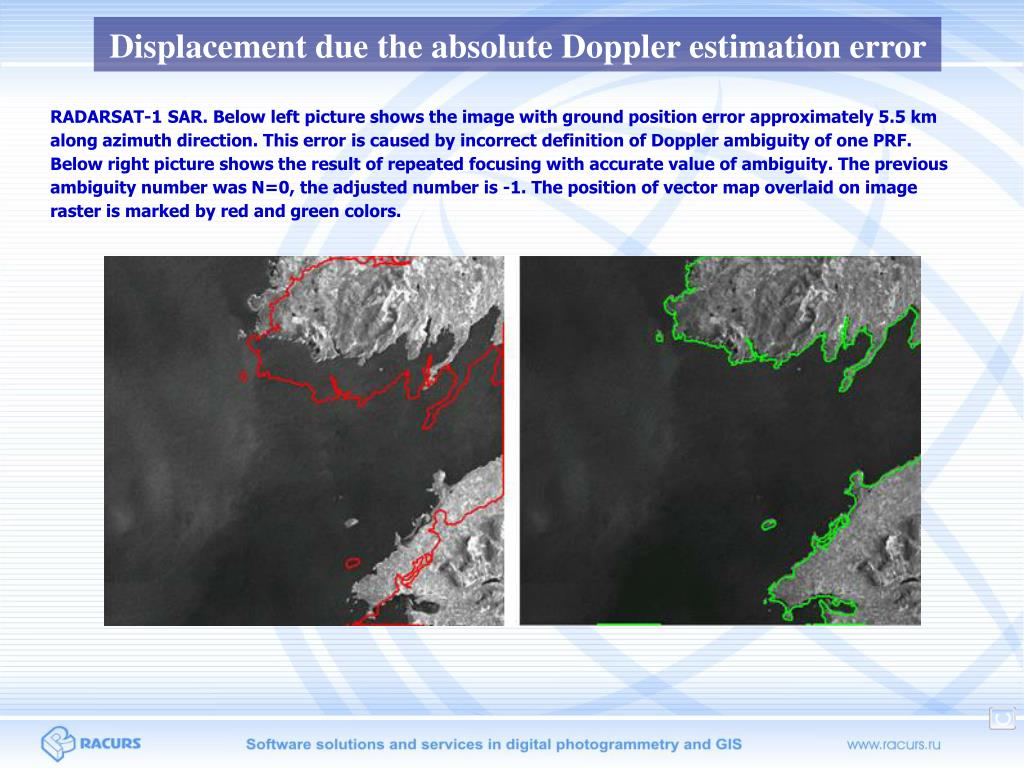 Displacement due the absolute Doppler estimation error

RADARSAT-1 SAR. Below left picture shows the image with ground position error approximately 5.5 km along azimuth direction. This error is caused by incorrect definition of Doppler ambiguity of one PRF. Below right picture shows the result of repeated focusing with accurate value of ambiguity. The previous ambiguity number was N=0, the adjusted number is -1. The position of vector map overlaid on image raster is marked by red and green colors.

RACURS

Software solutions and services in digital photogrammetry and GIS

www.racurs.ru